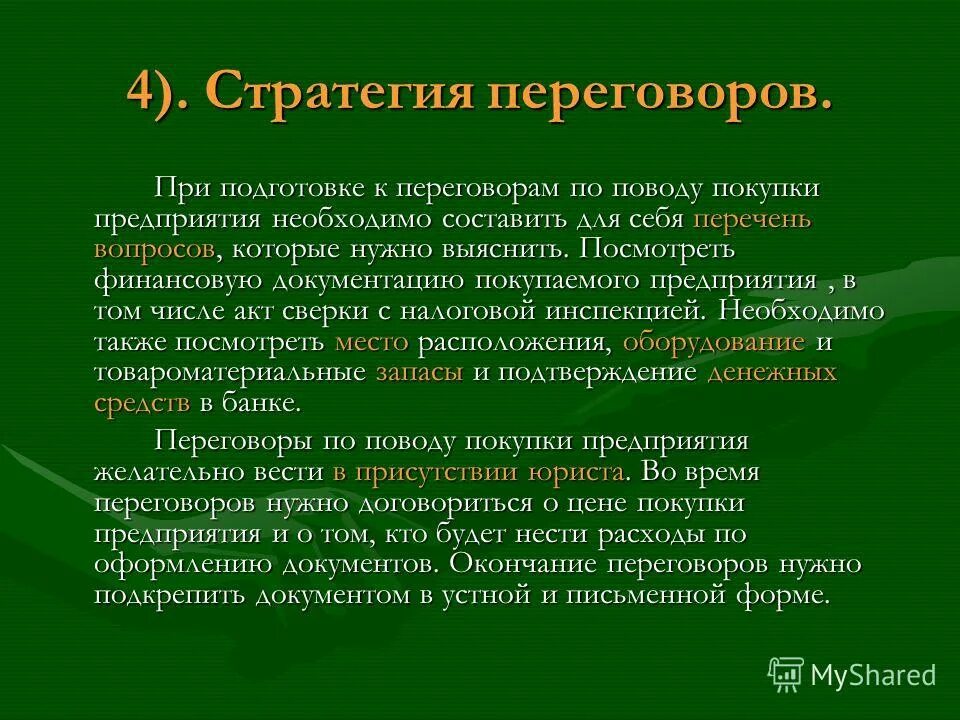 4). Стратегия переговоров.

При подготовке к переговорам по поводу покупки предприятия необходимо составить для себя перечень вопросов, которые нужно выяснить. Посмотреть финансовую документацию покупаемого предприятия , в том числе акт сверки с налоговой инспекцией. Необходимо также посмотреть место расположения, оборудование и товароматериальные запасы и подтверждение денежных средств в банке.

Переговоры по поводу покупки предприятия желательно вести в присутствии юриста. Во время переговоров нужно договориться о цене покупки предприятия и о том, кто будет нести расходы по оформлению документов. Окончание переговоров нужно подкрепить документом в устной и письменной форме.

MyShared